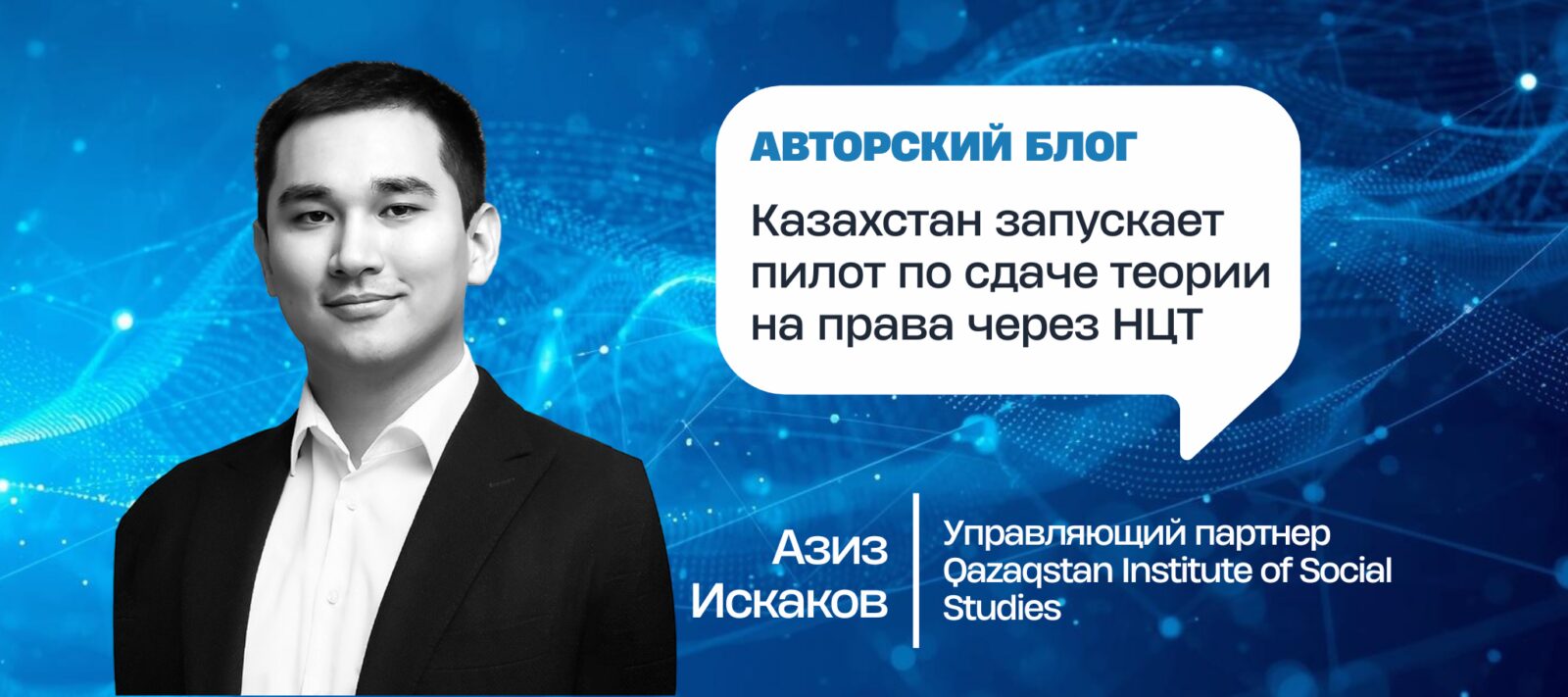 АВТОРСКИЙ БЛОГ

Казахстан запускает пилот по сдаче теории на права через НЦТ

Азиз Искаков

Управляющий партнер Qazaqstan Institute of Social Studies